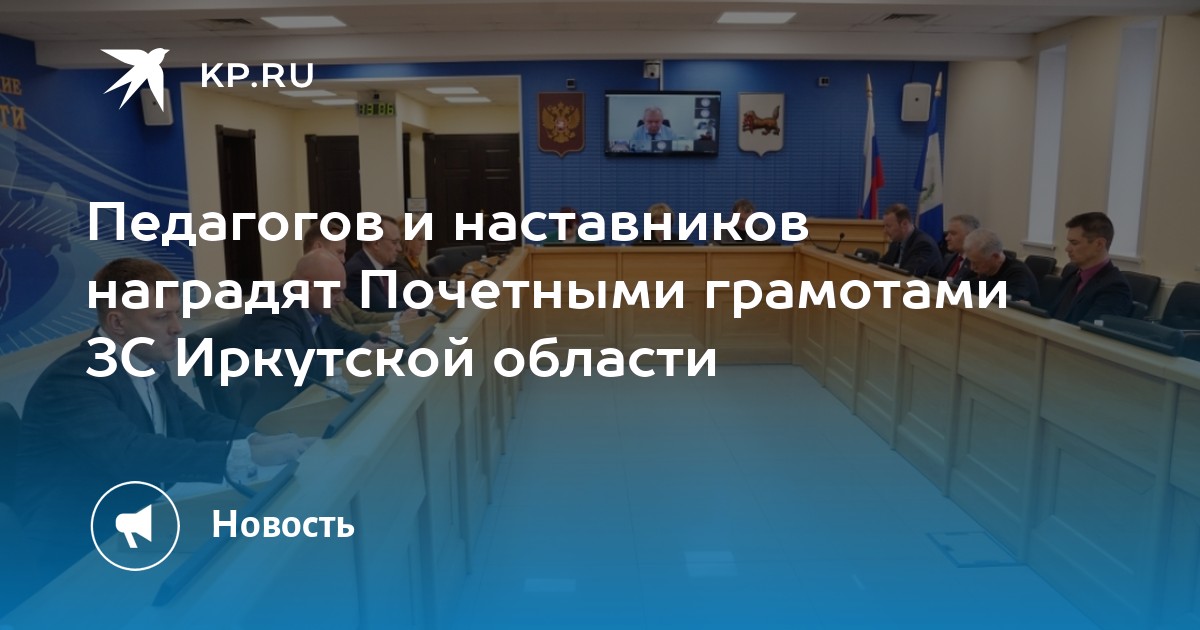 KP.RU

Педагогов и наставников наградят Почетными грамотами ЗС Иркутской области

Новость